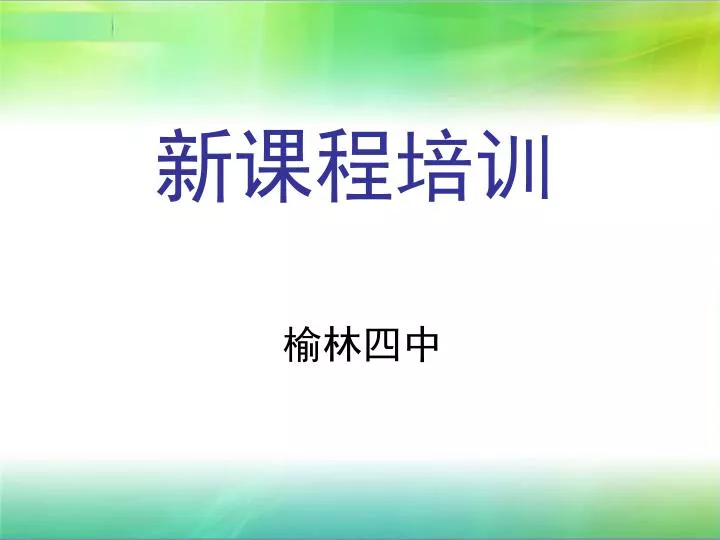 新课程培训

榆林四中